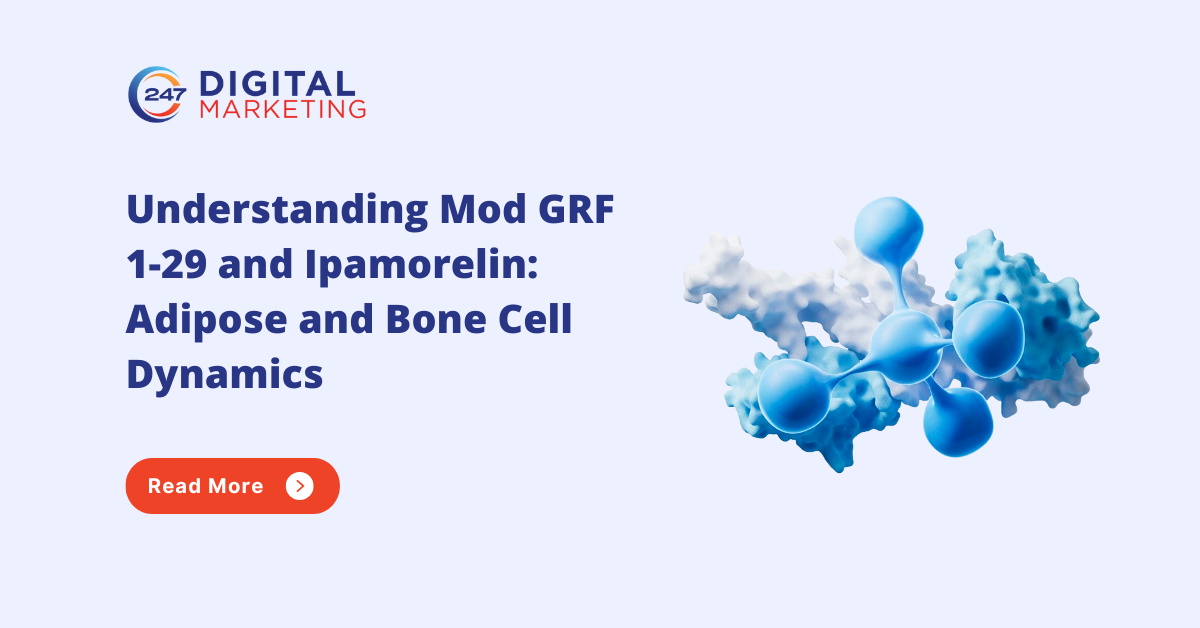 247 DIGITAL MARKETING

Understanding Mod GRF 1-29 and Ipamorelin: Adipose and Bone Cell Dynamics

Read More